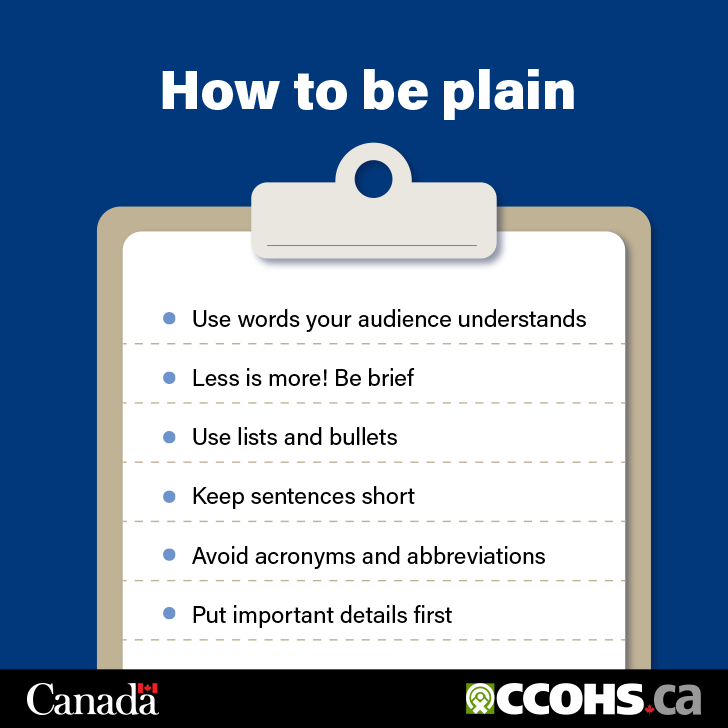 How to be plain

- Use words your audience understands
- Less is more! Be brief
- Use lists and bullets
- Keep sentences short
- Avoid acronyms and abbreviations
- Put important details first

Canada

CCOHS.ca